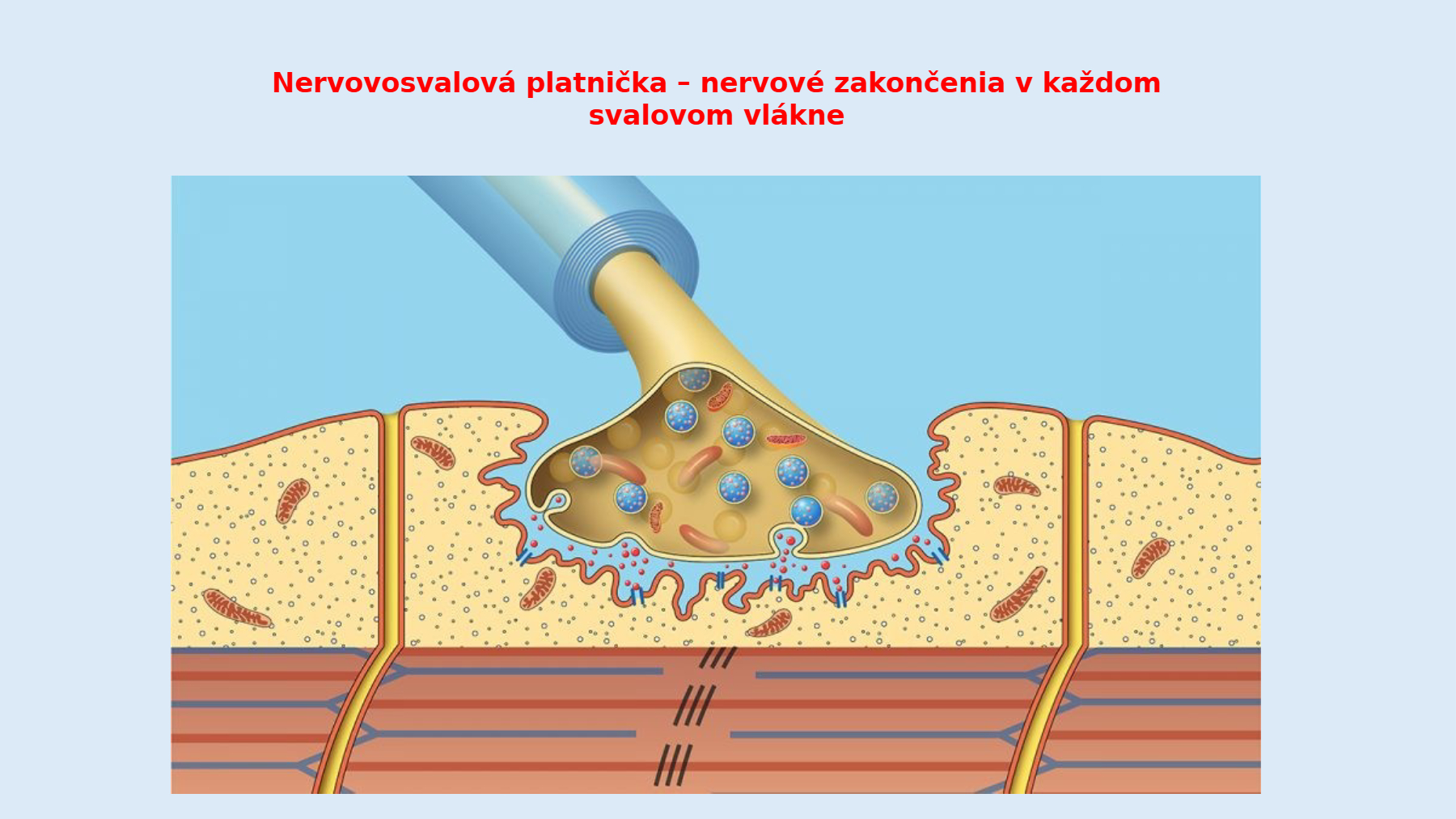 Nervovosvalová platnička – nervové zakončenia v každom svalovom vlákne